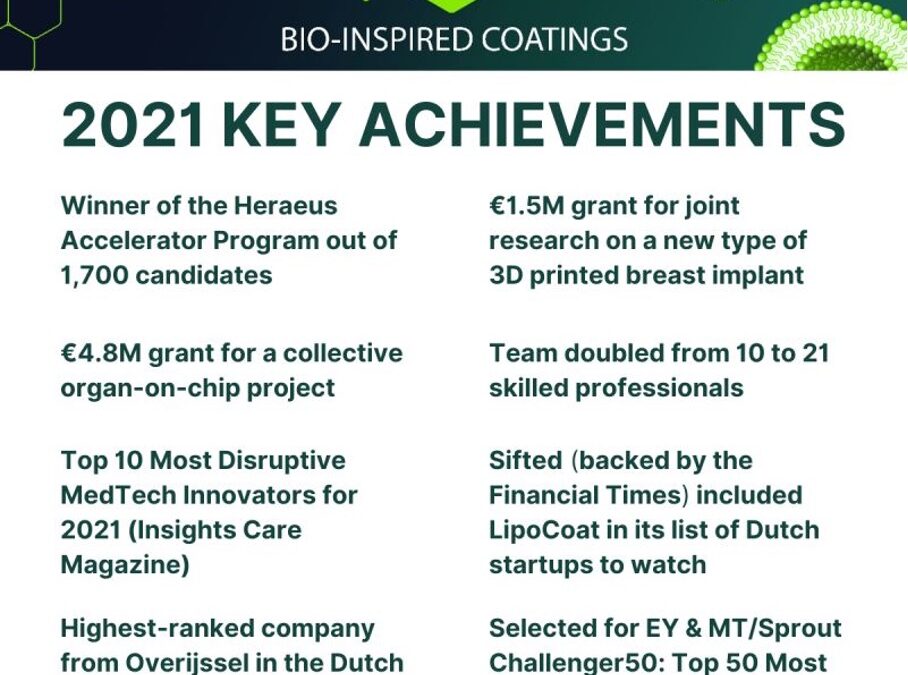 BIO-INSPIRED COATINGS

2021 KEY ACHIEVEMENTS

Winner of the Heraeus Accelerator Program out of 1,700 candidates

€4.8M grant for a collective organ-on-chip project

Top 10 Most Disruptive MedTech Innovators for 2021 (Insights Care Magazine)

Highest-ranked company from Overijssel in the Dutch

€1.5M grant for joint research on a new type of 3D printed breast implant

Team doubled from 10 to 21 skilled professionals

Sifted (backed by the Financial Times) included LipoCoat in its list of Dutch startups to watch

Selected for EY & MT/Sprout Challenger50: Top 50 Most